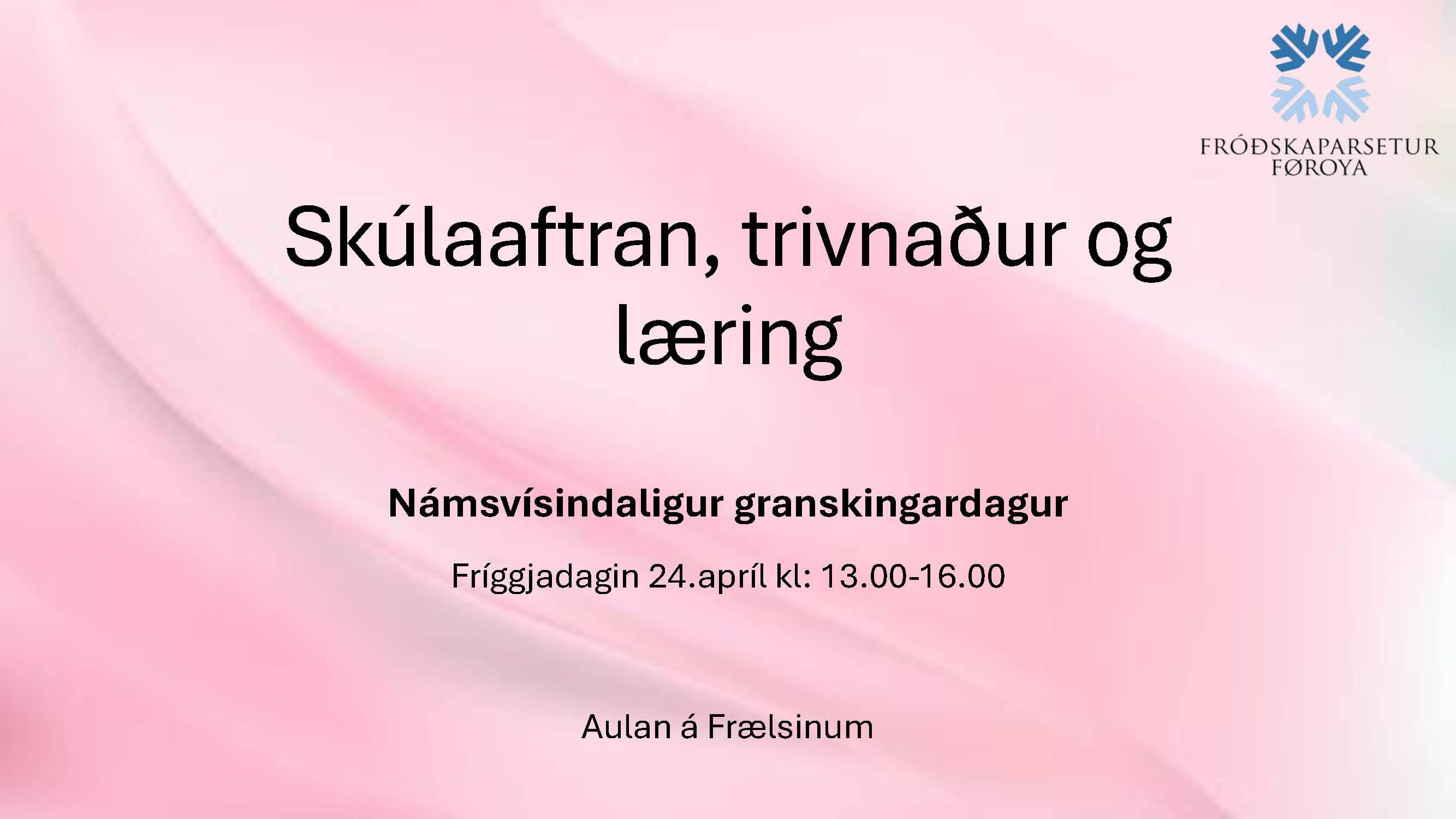 FRÓÐSKAPARSETUR FØROYA

Skúlaaftran, trivnaður og læring

Námsvísindaligur granskingardagur

Fríggjadagin 24.apríl kl: 13.00-16.00

Aulan á Frælsinum